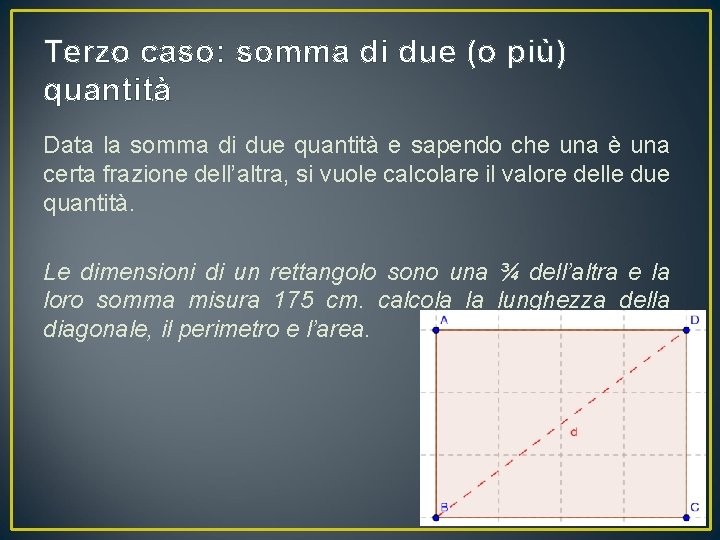 Terzo caso: somma di due (o più) quantità

Data la somma di due quantità e sapendo che una è una certa frazione dell'altra, si vuole calcolare il valore delle due quantità.

Le dimensioni di un rettangolo sono una ¾ dell'altra e la loro somma misura 175 cm. calcola la lunghezza della diagonale, il perimetro e l'area.

A

D

d

B

C